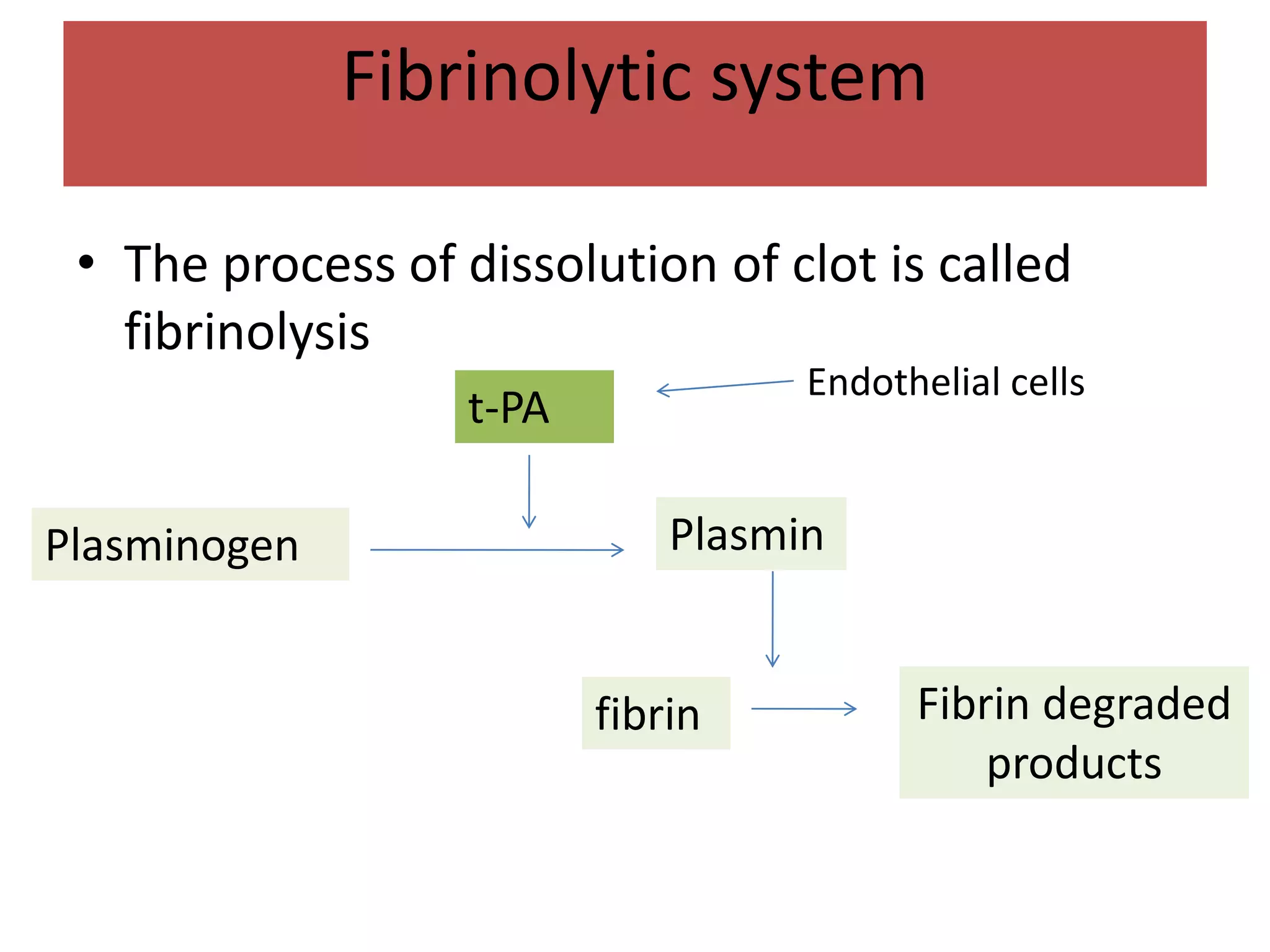 Fibrinolytic system

• The process of dissolution of clot is called fibrinolysis

t-PA

Endothelial cells

Plasminogen

Plasmin

fibrin

Fibrin degraded products